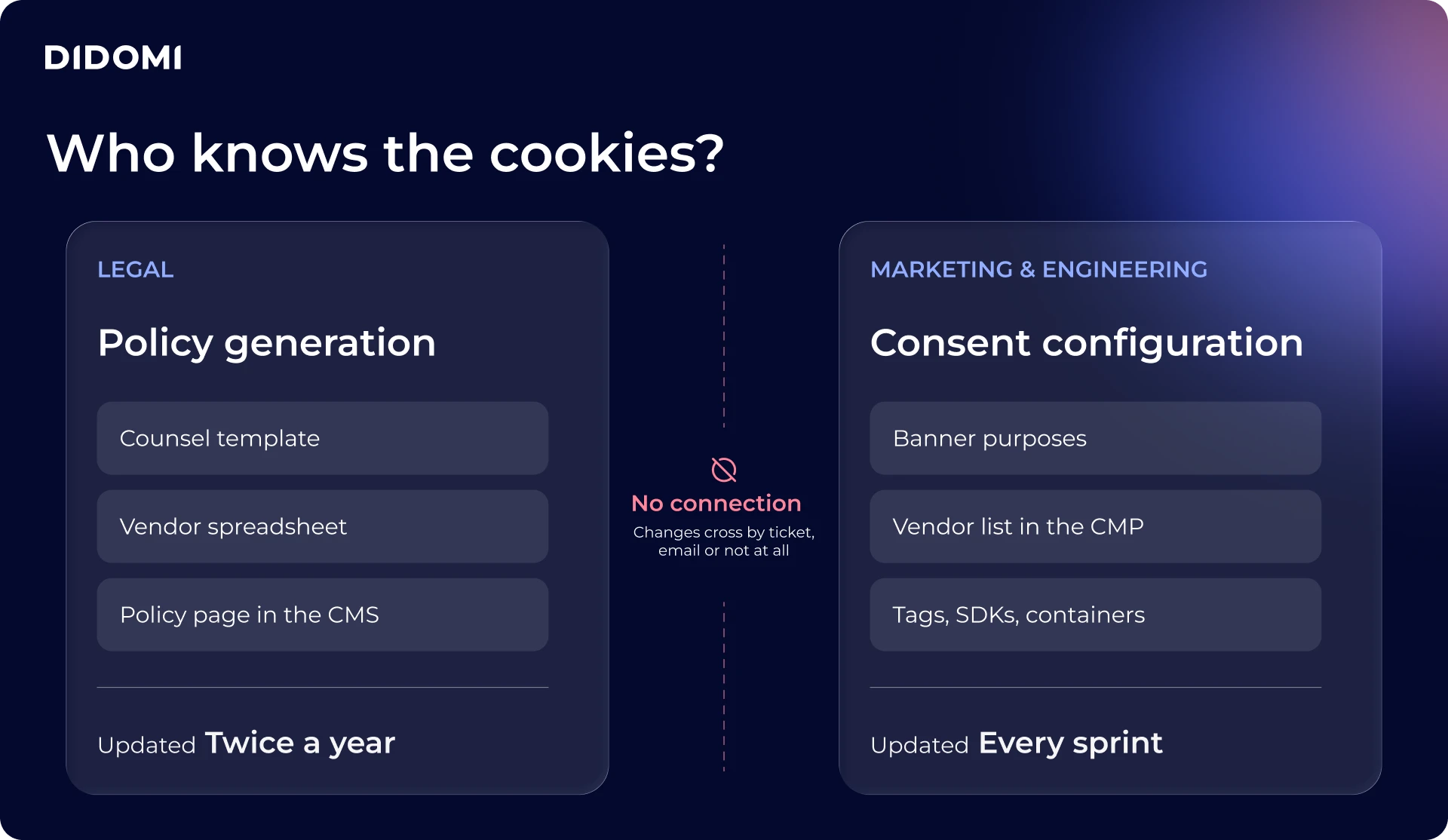 DIDOMI

Who knows the cookies?

LEGAL

Policy generation

Counsel template

Vendor spreadsheet

Policy page in the CMS

Updated Twice a year

No connection
Changes cross by ticket, email or not at all

MARKETING & ENGINEERING

Consent configuration

Banner purposes

Vendor list in the CMP

Tags, SDKs, containers

Updated Every sprint